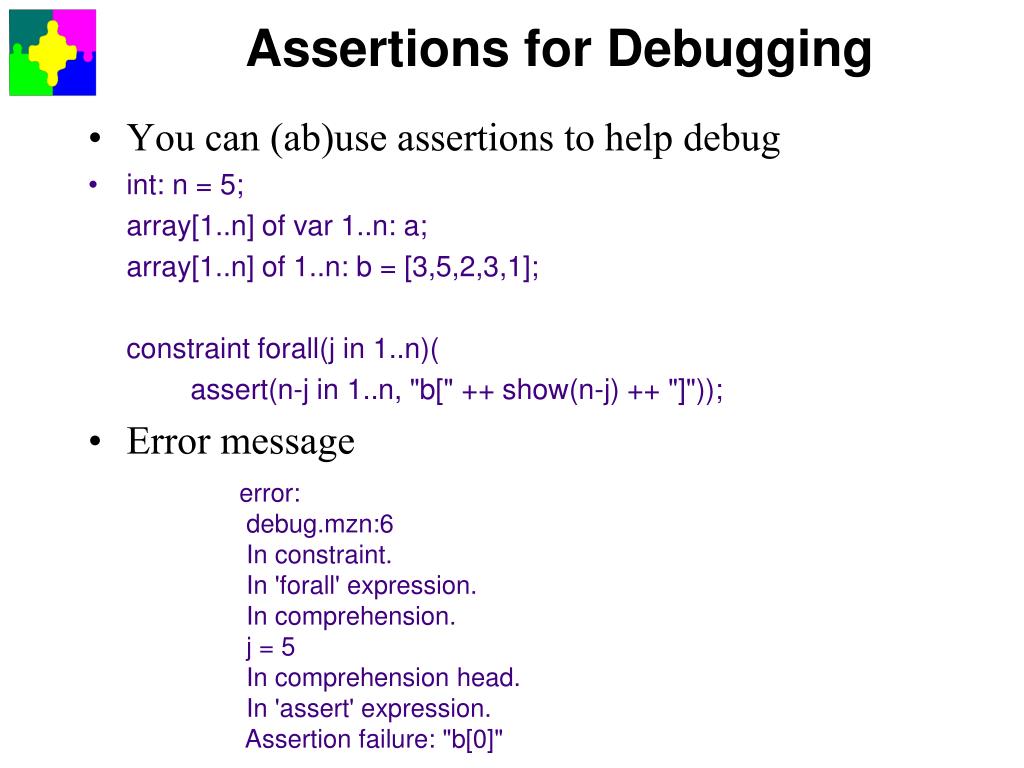 Assertions for Debugging

• You can (ab)use assertions to help debug
• int: n = 5;
array[1..n] of var 1..n: a;
array[1..n] of 1..n: b = [3,5,2,3,1];

constraint forall(j in 1..n)(
assert(n-j in 1..n, "b[" ++ show(n-j) ++ "]"));

• Error message

error:
debug.mzn:6
In constraint.
In 'forall' expression.
In comprehension.
j = 5
In comprehension head.
In 'assert' expression.
Assertion failure: "b[0]"